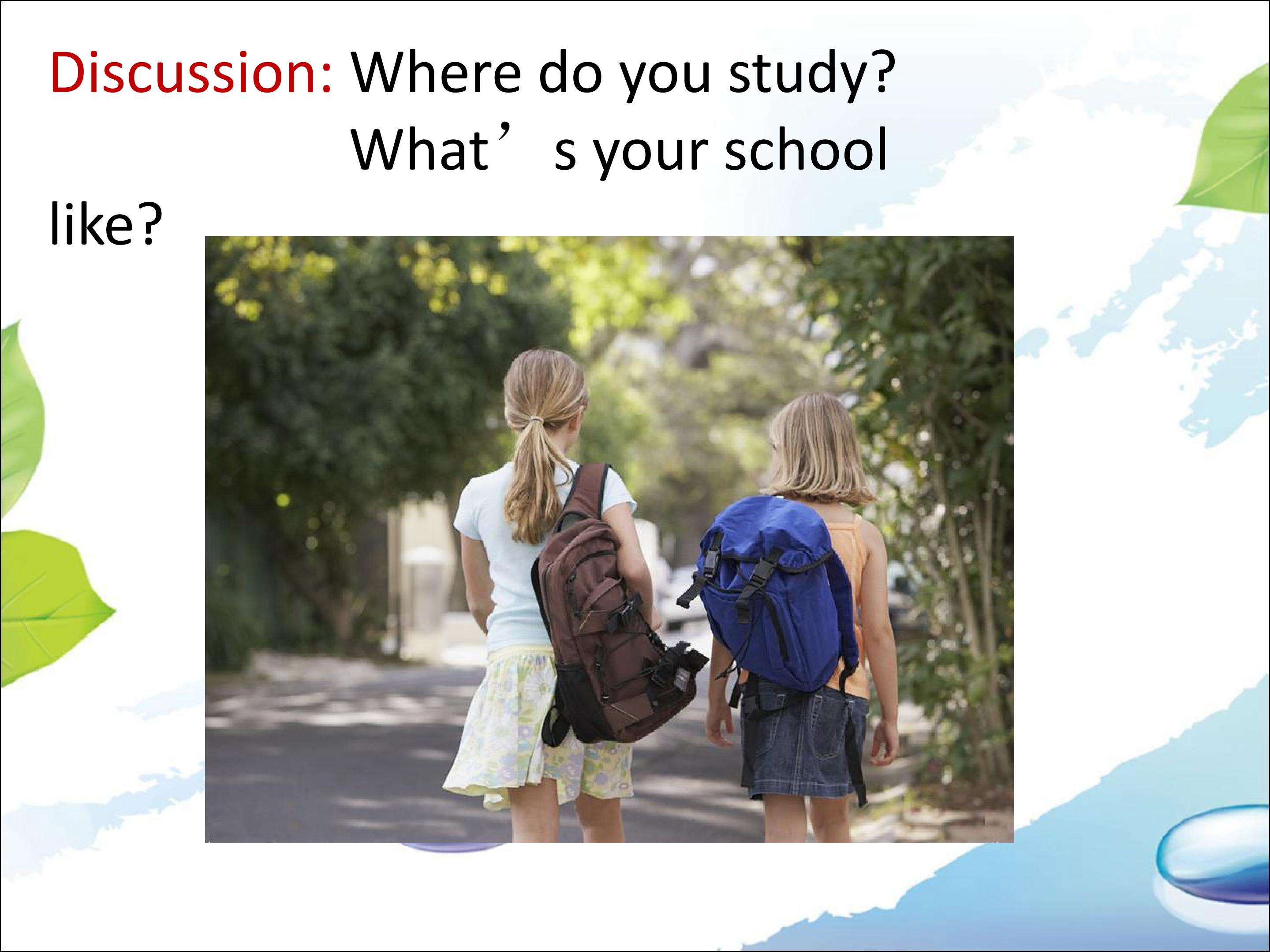 Discussion: Where do you study?
What's your school like?